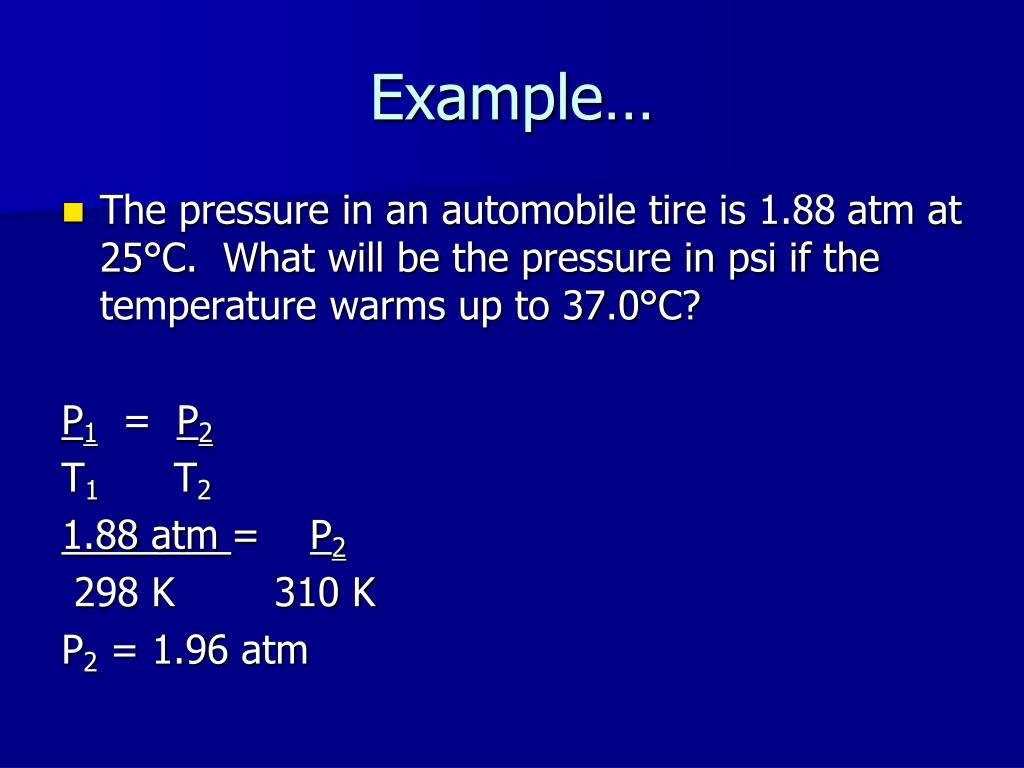 Example…

The pressure in an automobile tire is 1.88 atm at 25°C. What will be the pressure in psi if the temperature warms up to 37.0°C?

$\frac{P_1}{T_1} = \frac{P_2}{T_2}$

$\frac{1.88 \text{ atm}}{298 \text{ K}} = \frac{P_2}{310 \text{ K}}$

$P_2 = 1.96$ atm